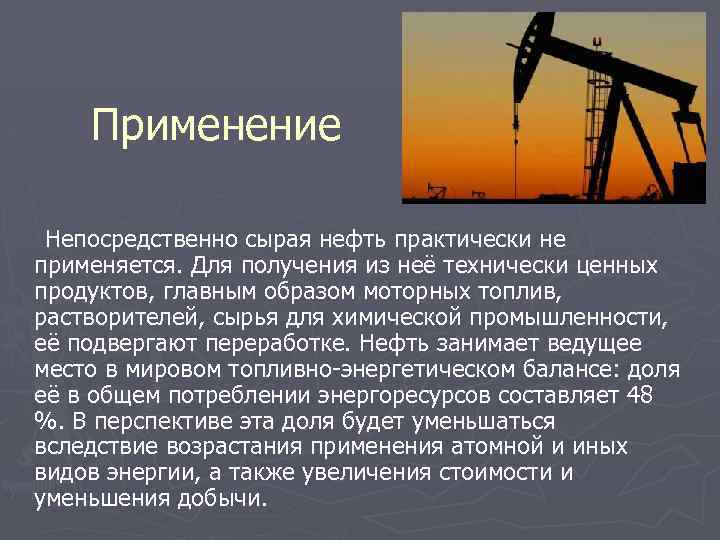 Применение

Непосредственно сырая нефть практически не применяется. Для получения из неё технически ценных продуктов, главным образом моторных топлив, растворителей, сырья для химической промышленности, её подвергают переработке. Нефть занимает ведущее место в мировом топливно-энергетическом балансе: доля её в общем потреблении энергоресурсов составляет 48 %. В перспективе эта доля будет уменьшаться вследствие возрастания применения атомной и иных видов энергии, а также увеличения стоимости и уменьшения добычи.